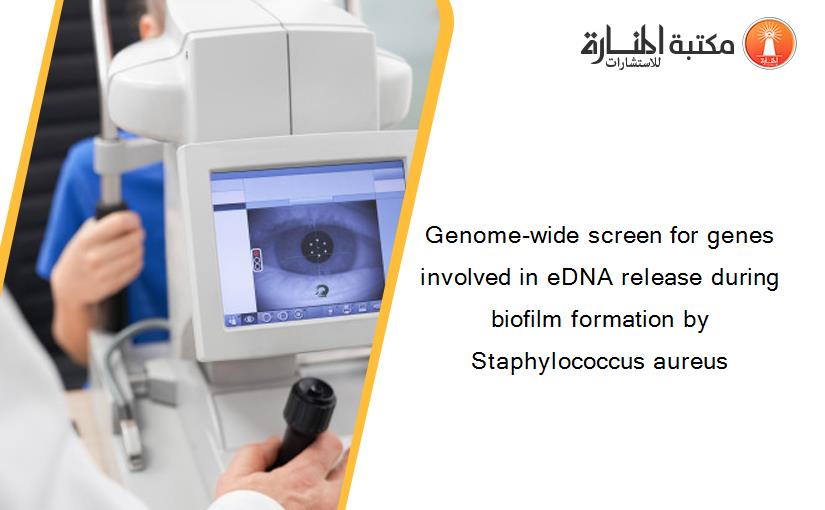 مكتبة المنارة للاستشارات

Genome-wide screen for genes involved in eDNA release during biofilm formation by Staphylococcus aureus